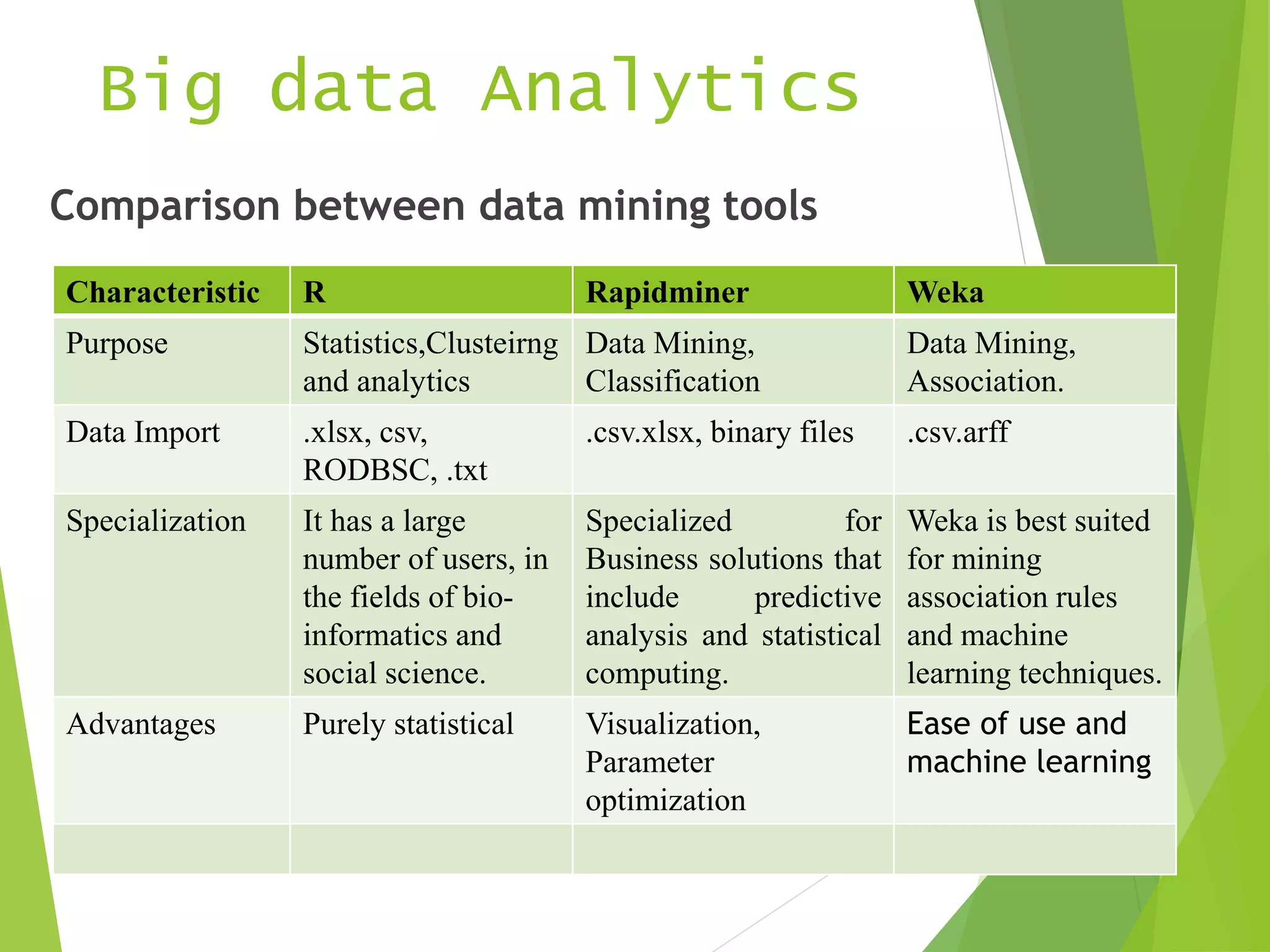 Big data Analytics

Comparison between data mining tools

| Characteristic | R | Rapidminer | Weka |
|---|---|---|---|
| Purpose | Statistics,Clusteirng and analytics | Data Mining, Classification | Data Mining, Association. |
| Data Import | .xlsx, csv, RODBSC, .txt | .csv.xlsx, binary files | .csv.arff |
| Specialization | It has a large number of users, in the fields of bio-informatics and social science. | Specialized for Business solutions that include predictive analysis and statistical computing. | Weka is best suited for mining association rules and machine learning techniques. |
| Advantages | Purely statistical | Visualization, Parameter optimization | Ease of use and machine learning |
| | | | |